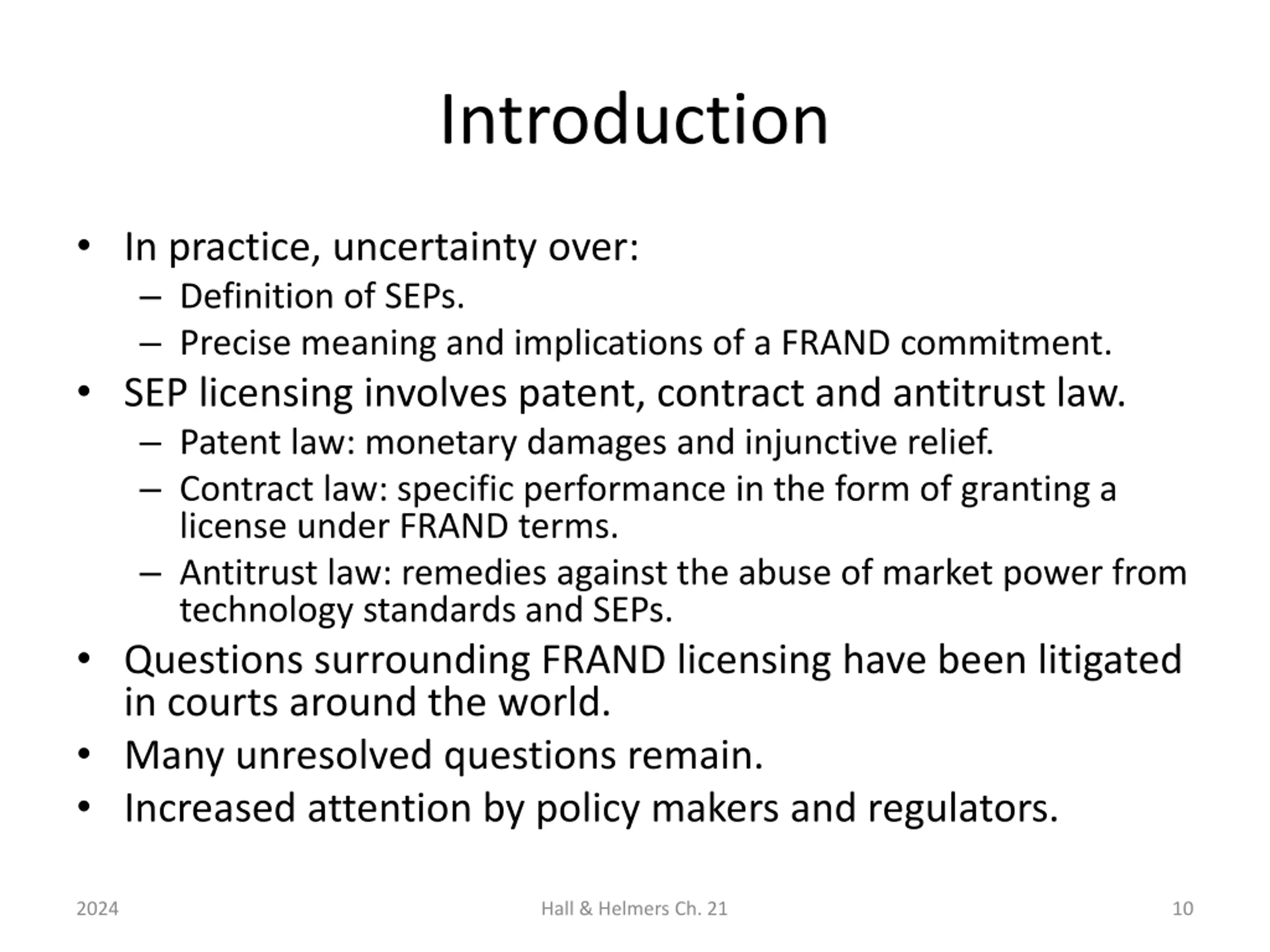 Introduction

• In practice, uncertainty over:
 – Definition of SEPs.
 – Precise meaning and implications of a FRAND commitment.
• SEP licensing involves patent, contract and antitrust law.
 – Patent law: monetary damages and injunctive relief.
 – Contract law: specific performance in the form of granting a license under FRAND terms.
 – Antitrust law: remedies against the abuse of market power from technology standards and SEPs.
• Questions surrounding FRAND licensing have been litigated in courts around the world.
• Many unresolved questions remain.
• Increased attention by policy makers and regulators.

2024

Hall & Helmers Ch. 21

10